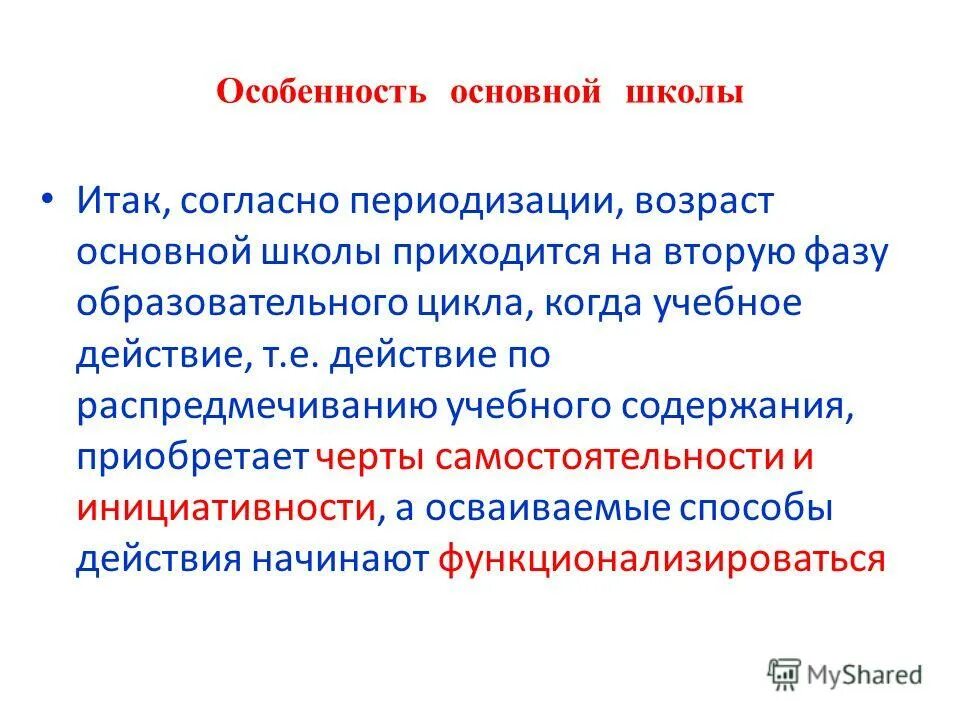 Особенность основной школы

• Итак, согласно периодизации, возраст основной школы приходится на вторую фазу образовательного цикла, когда учебное действие, т.е. действие по распредмечиванию учебного содержания, приобретает черты самостоятельности и инициативности, а осваиваемые способы действия начинают функционализироваться

MyShared